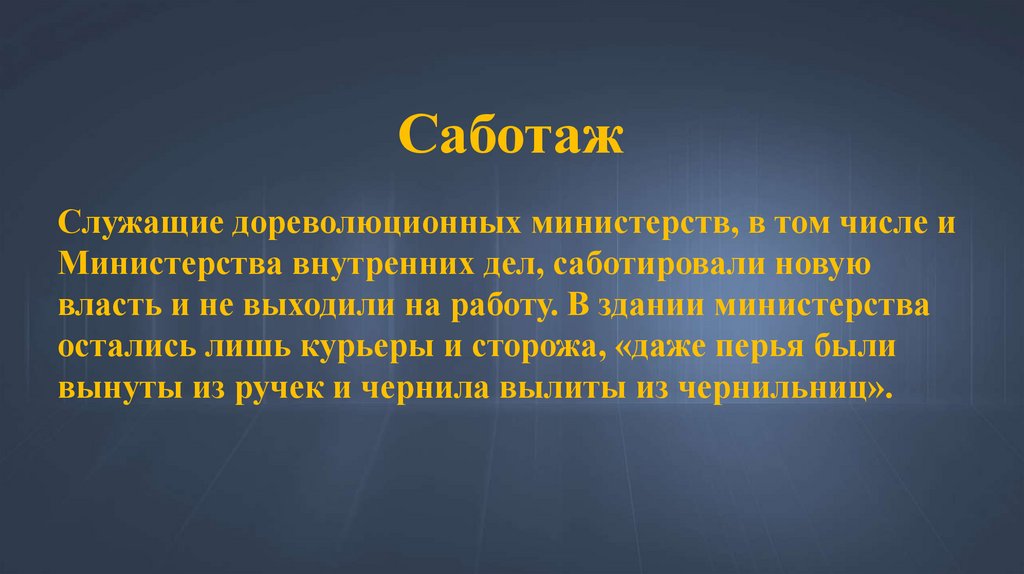 Саботаж

Служащие дореволюционных министерств, в том числе и Министерства внутренних дел, саботировали новую власть и не выходили на работу. В здании министерства остались лишь курьеры и сторожа, «даже перья были вынуты из ручек и чернила вылиты из чернильниц».